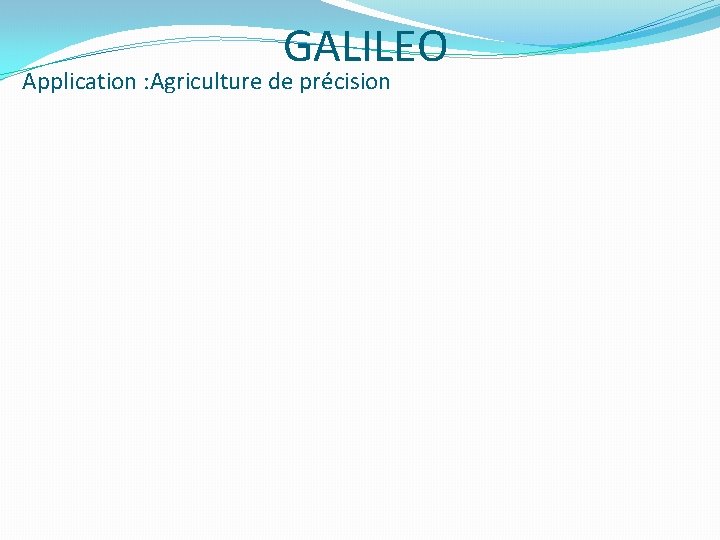 GALILEO

Application :Agriculture de précision